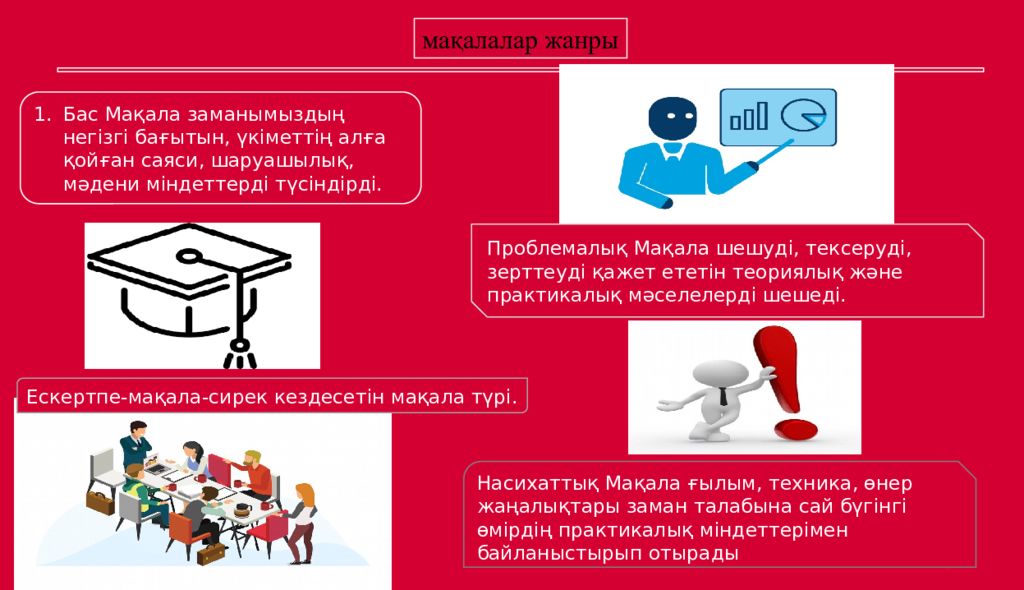 мақалалар жанры

1. Бас Мақала заманымыздың негізгі бағытын, үкіметтің алға қойған саяси, шаруашылық, мәдени міндеттерді түсіндірді.

Проблемалық Мақала шешуді, тексеруді, зерттеуді қажет ететін теориялық және практикалық мәселелерді шешеді.

Ескертпе-мақала-сирек кездесетін мақала түрі.

Насихаттық Мақала ғылым, техника, өнер жаңалықтары заман талабына сай бүгінгі өмірдің практикалық міндеттерімен байланыстырып отырады